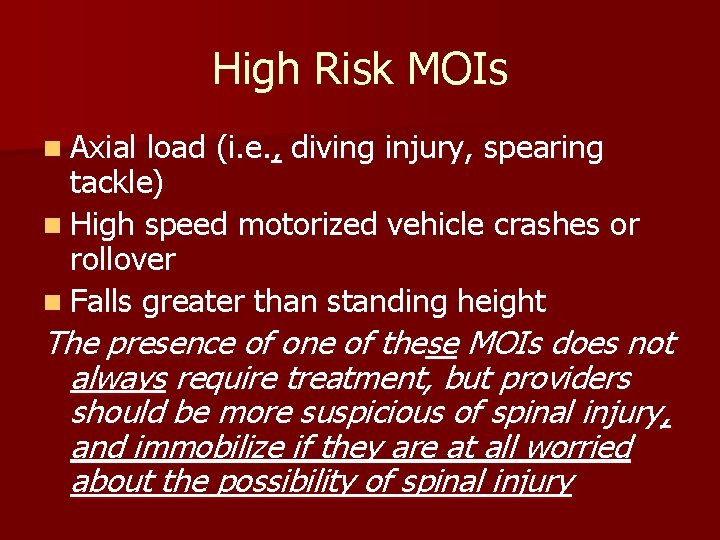 High Risk MOIs

• Axial load (i.e., diving injury, spearing tackle)
• High speed motorized vehicle crashes or rollover
• Falls greater than standing height

The presence of one of these MOIs does not always require treatment, but providers should be more suspicious of spinal injury, and immobilize if they are at all worried about the possibility of spinal injury